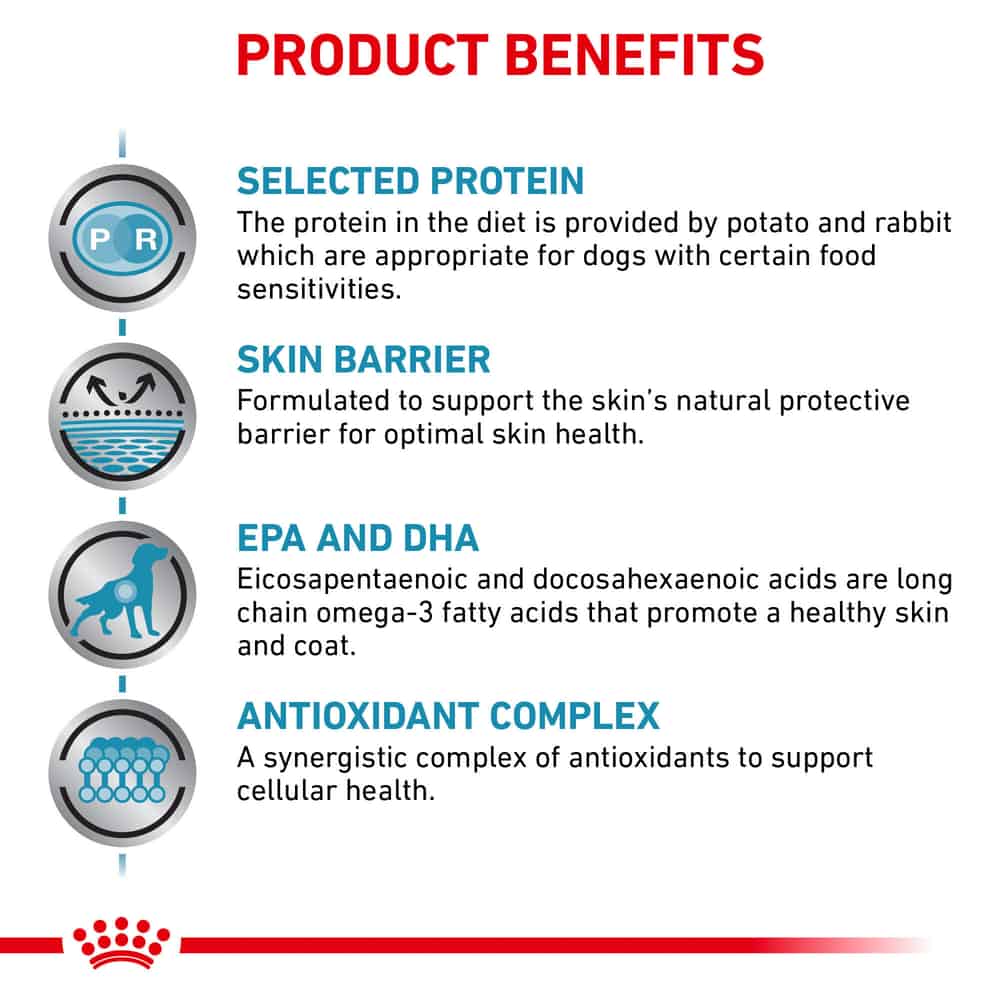 PRODUCT BENEFITS

P R

SELECTED PROTEIN
The protein in the diet is provided by potato and rabbit which are appropriate for dogs with certain food sensitivities.

SKIN BARRIER
Formulated to support the skin's natural protective barrier for optimal skin health.

EPA AND DHA
Eicosapentaenoic and docosahexaenoic acids are long chain omega-3 fatty acids that promote a healthy skin and coat.

ANTIOXIDANT COMPLEX
A synergistic complex of antioxidants to support cellular health.